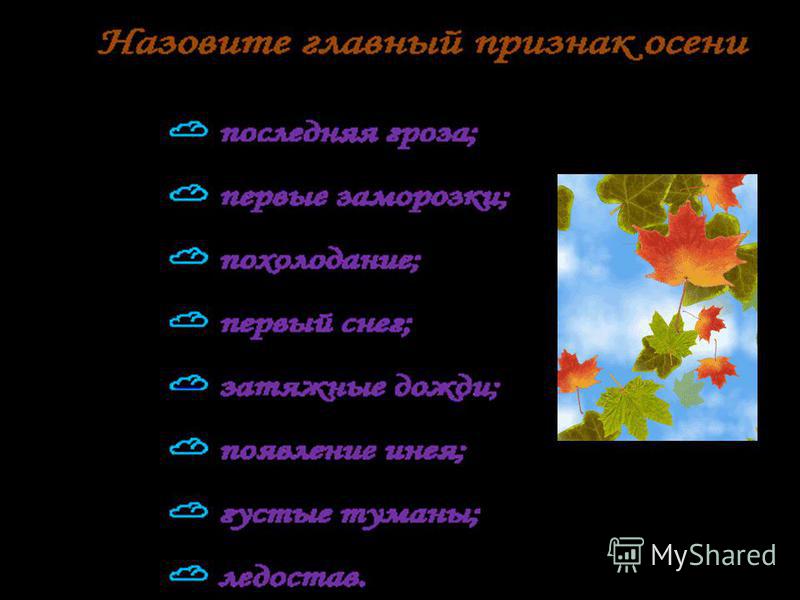 Назовите главный признак осени

последняя гроза;

первые заморозки;

похолодание;

первый снег;

затяжные дожди;

появление инея;

густые туманы;

ледостав.

MyShared